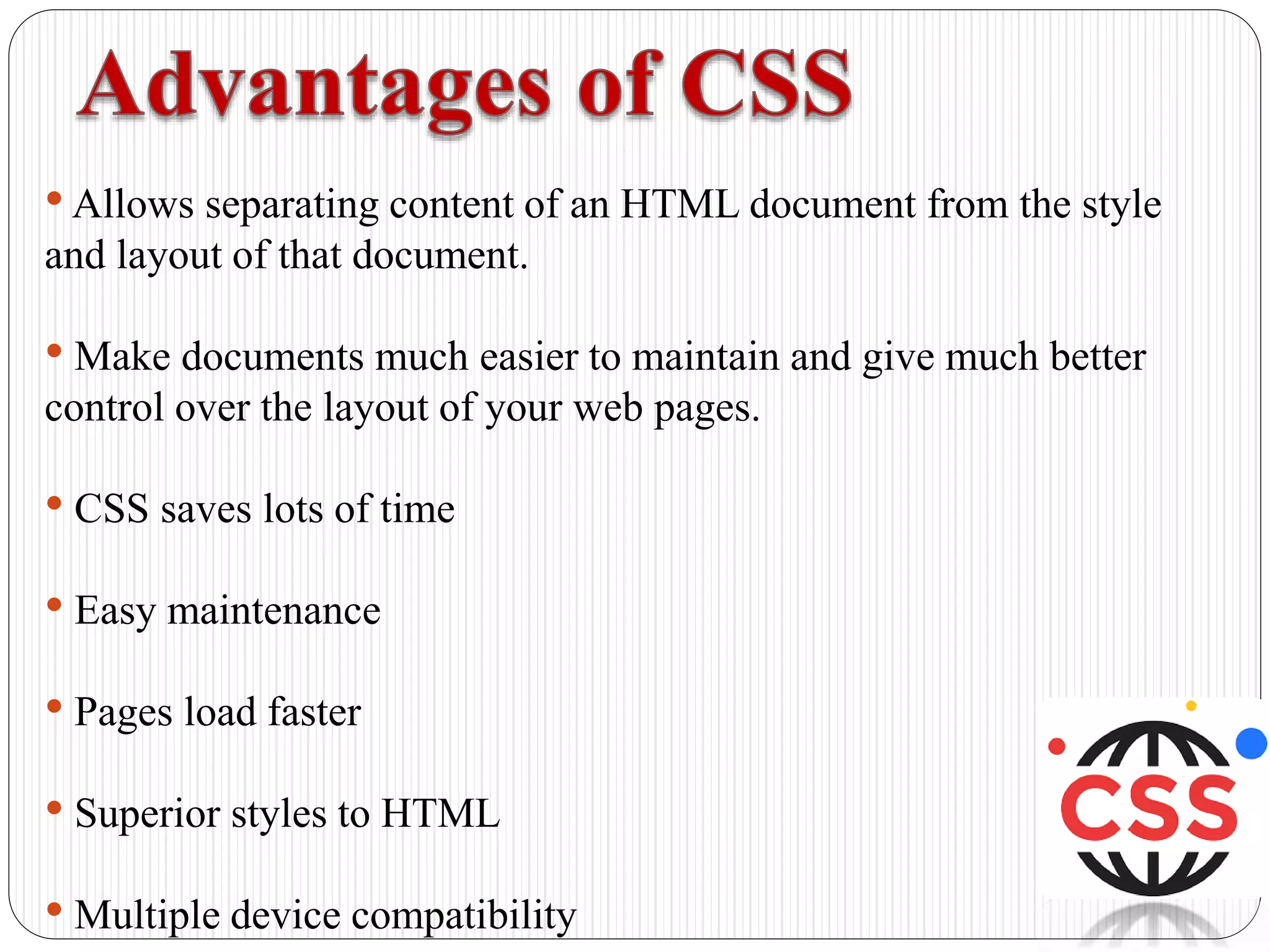 Advantages of CSS

• Allows separating content of an HTML document from the style and layout of that document.

• Make documents much easier to maintain and give much better control over the layout of your web pages.

• CSS saves lots of time

• Easy maintenance

• Pages load faster

• Superior styles to HTML

• Multiple device compatibility

CSS